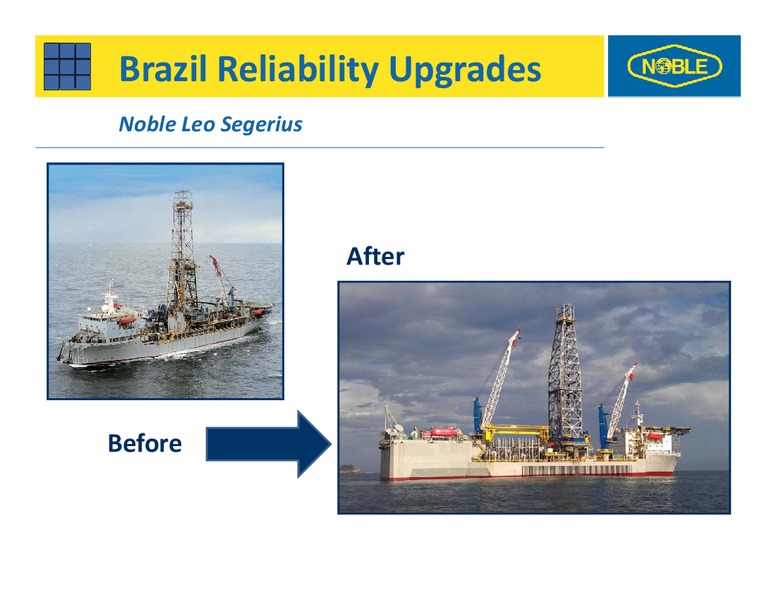 Brazil Reliability Upgrades

NOBLE

Noble Leo Segerius

After

Before